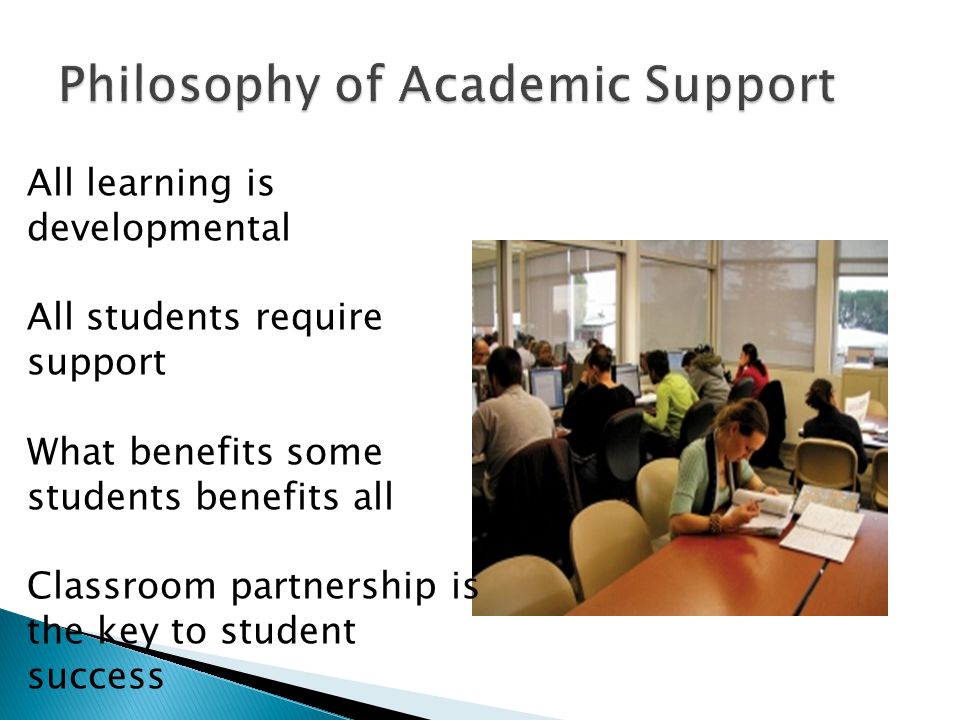 Philosophy of Academic Support

All learning is developmental

All students require support

What benefits some students benefits all

Classroom partnership is the key to student success